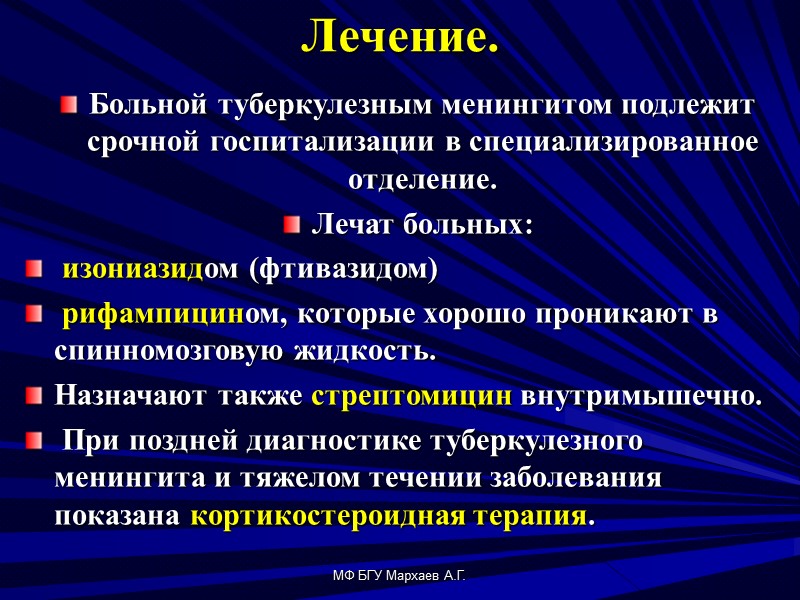 Лечение.

Больной туберкулезным менингитом подлежит срочной госпитализации в специализированное отделение.

Лечат больных:

изониазидом (фтивазидом)

рифампицином, которые хорошо проникают в спинномозговую жидкость.

Назначают также стрептомицин внутримышечно.

При поздней диагностике туберкулезного менингита и тяжелом течении заболевания показана кортикостероидная терапия.

МФ БГУ Мархаев А.Г.